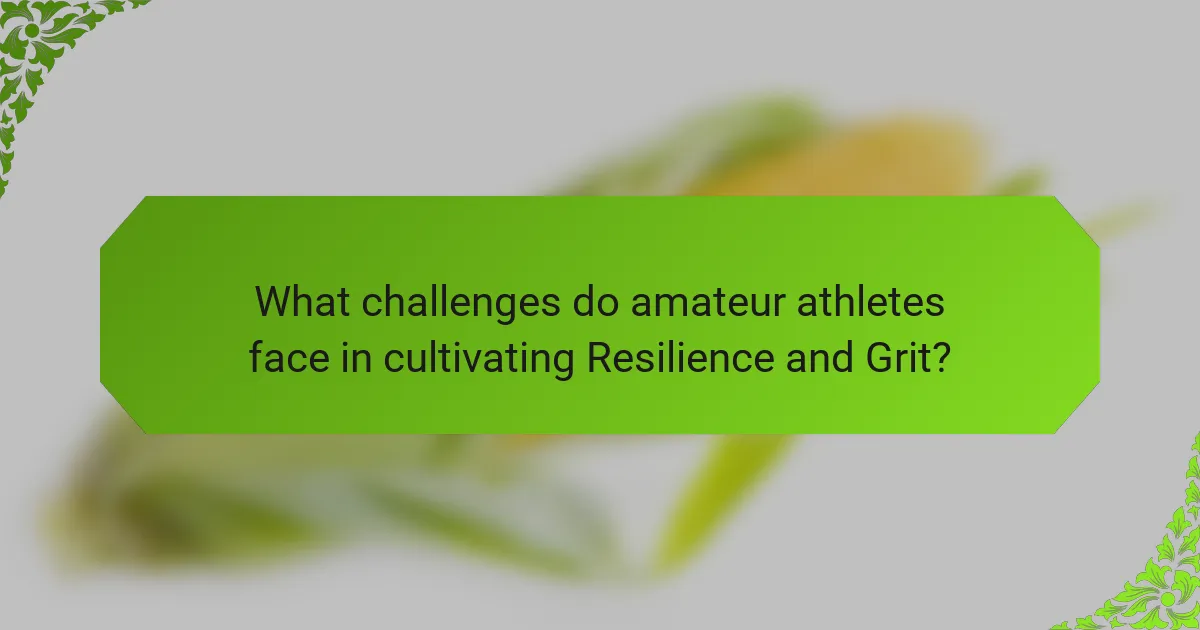 What challenges do amateur athletes face in cultivating Resilience and Grit?